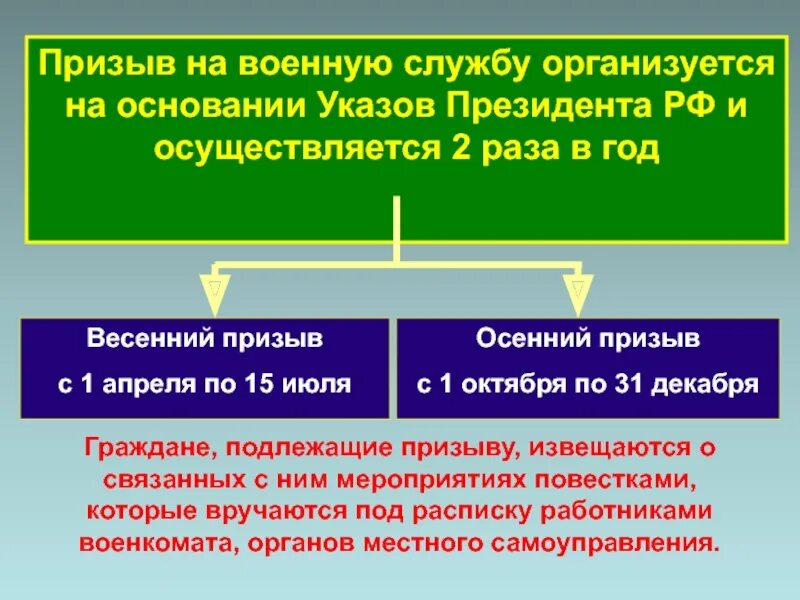 Призыв на военную службу организуется на основании Указов Президента РФ и осуществляется 2 раза в год

Весенний призыв

с 1 апреля по 15 июля

Осенний призыв

с 1 октября по 31 декабря

Граждане, подлежащие призыву, извещаются о связанных с ним мероприятиях повестками, которые вручаются под расписку работниками военкомата, органов местного самоуправления.